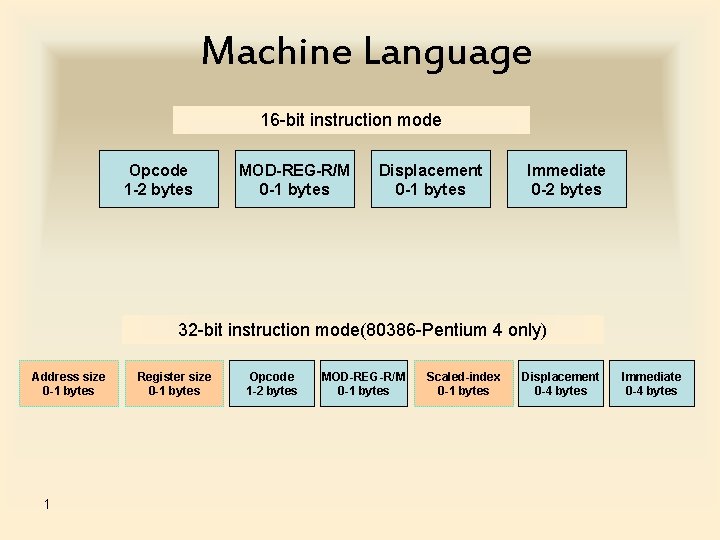 Machine Language

16-bit instruction mode

Opcode
1-2 bytes

MOD-REG-R/M
0-1 bytes

Displacement
0-1 bytes

Immediate
0-2 bytes

32-bit instruction mode(80386-Pentium 4 only)

Address size
0-1 bytes

Register size
0-1 bytes

Opcode
1-2 bytes

MOD-REG-R/M
0-1 bytes

Scaled-index
0-1 bytes

Displacement
0-4 bytes

Immediate
0-4 bytes

1